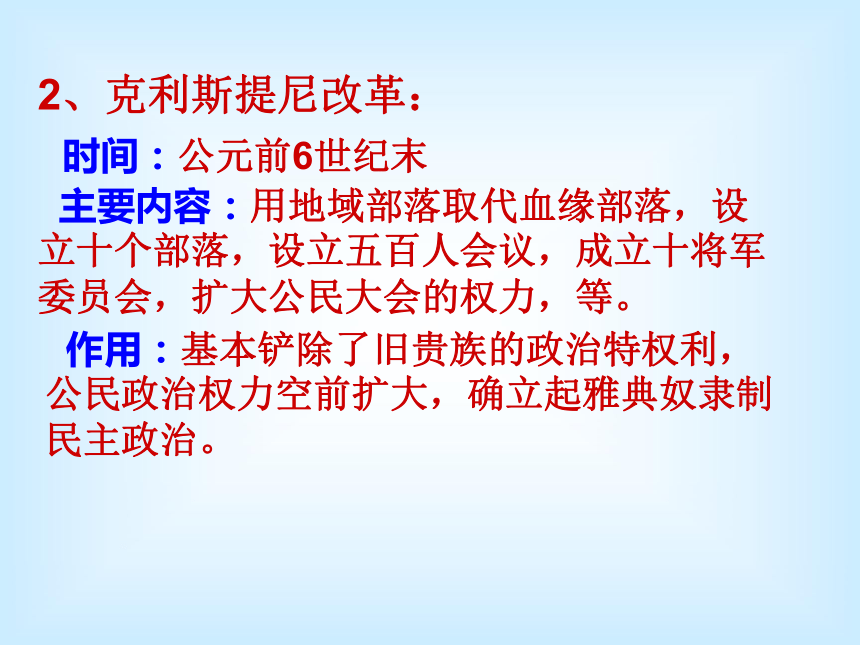 2、克利斯提尼改革：

时间：公元前6世纪末

主要内容：用地域部落取代血缘部落，设立十个部落，设立五百人会议，成立十将军委员会，扩大公民大会的权力，等。

作用：基本铲除了旧贵族的政治特权利，公民政治权力空前扩大，确立起雅典奴隶制民主政治。